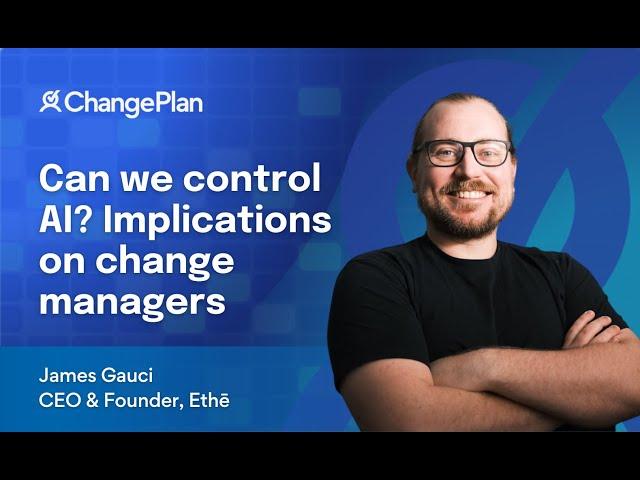 ChangePlan

Can we control AI? Implications on change managers

James Gauci
CEO & Founder, Ethē